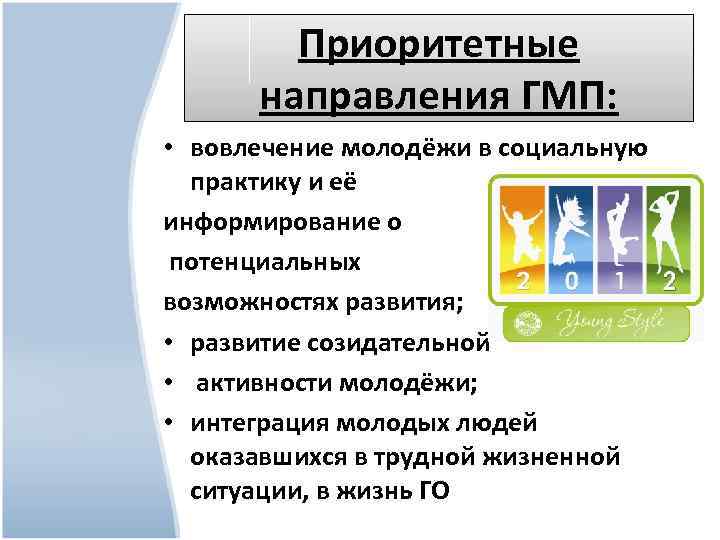 Приоритетные направления ГМП:

• вовлечение молодёжи в социальную практику и её

информирование о

потенциальных

возможностях развития;

• развитие созидательной

• активности молодёжи;

• интеграция молодых людей оказавшихся в трудной жизненной ситуации, в жизнь ГО

2 0 1 2

Young Style